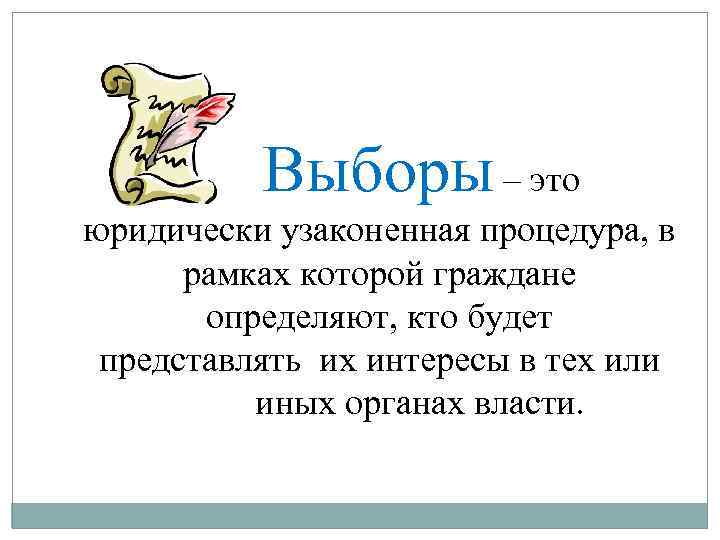 Выборы – это юридически узаконенная процедура, в рамках которой граждане определяют, кто будет представлять их интересы в тех или иных органах власти.